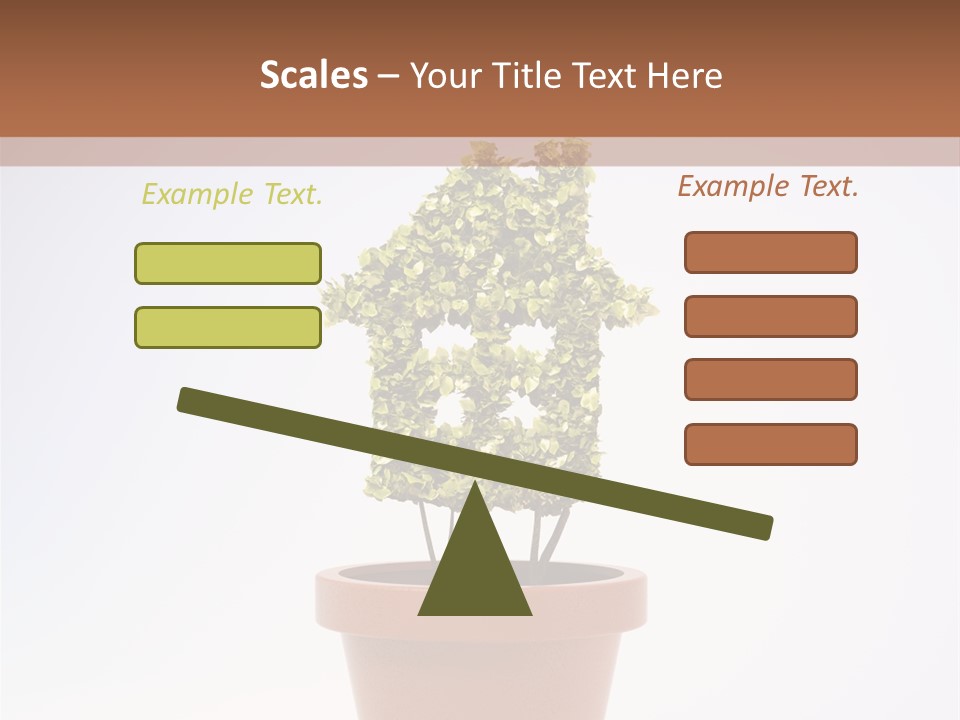 Scales – Your Title Text Here

Example Text.

Example Text.